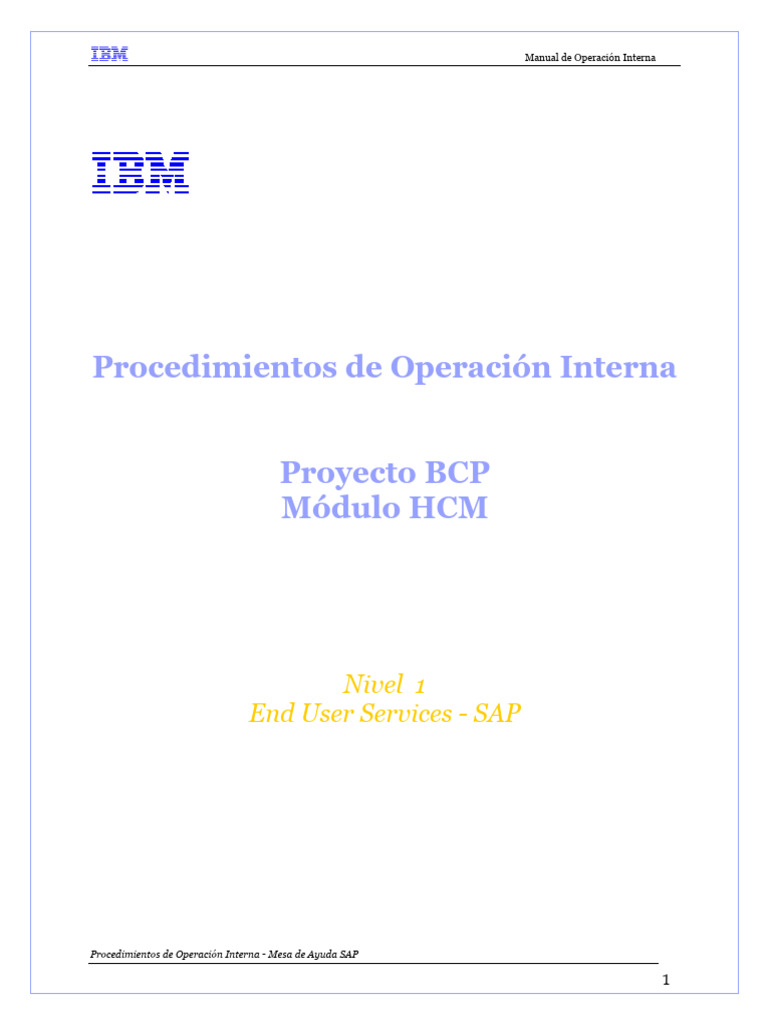 IBM

Manual de Operación Interna

IBM

Procedimientos de Operación Interna

Proyecto BCP
Módulo HCM

Nivel 1
End User Services - SAP

Procedimientos de Operación Interna - Mesa de Ayuda SAP

1